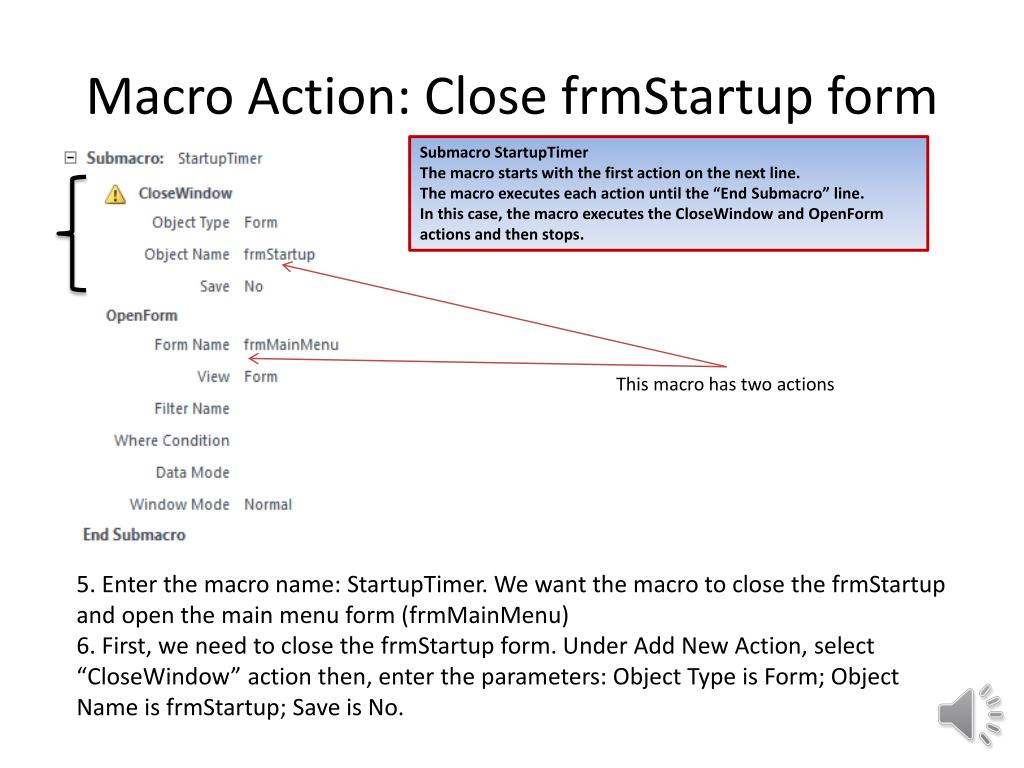 Macro Action: Close frmStartup form

Submacro: StartupTimer
CloseWindow
Object Type Form
Object Name frmStartup
Save No
OpenForm
Form Name frmMainMenu
View Form
Filter Name
Where Condition
Data Mode
Window Mode Normal
End Submacro

Submacro StartupTimer
The macro starts with the first action on the next line.
The macro executes each action until the “End Submacro” line.
In this case, the macro executes the CloseWindow and OpenForm actions and then stops.

This macro has two actions

5. Enter the macro name: StartupTimer. We want the macro to close the frmStartup and open the main menu form (frmMainMenu)
6. First, we need to close the frmStartup form. Under Add New Action, select “CloseWindow” action then, enter the parameters: Object Type is Form; Object Name is frmStartup; Save is No.